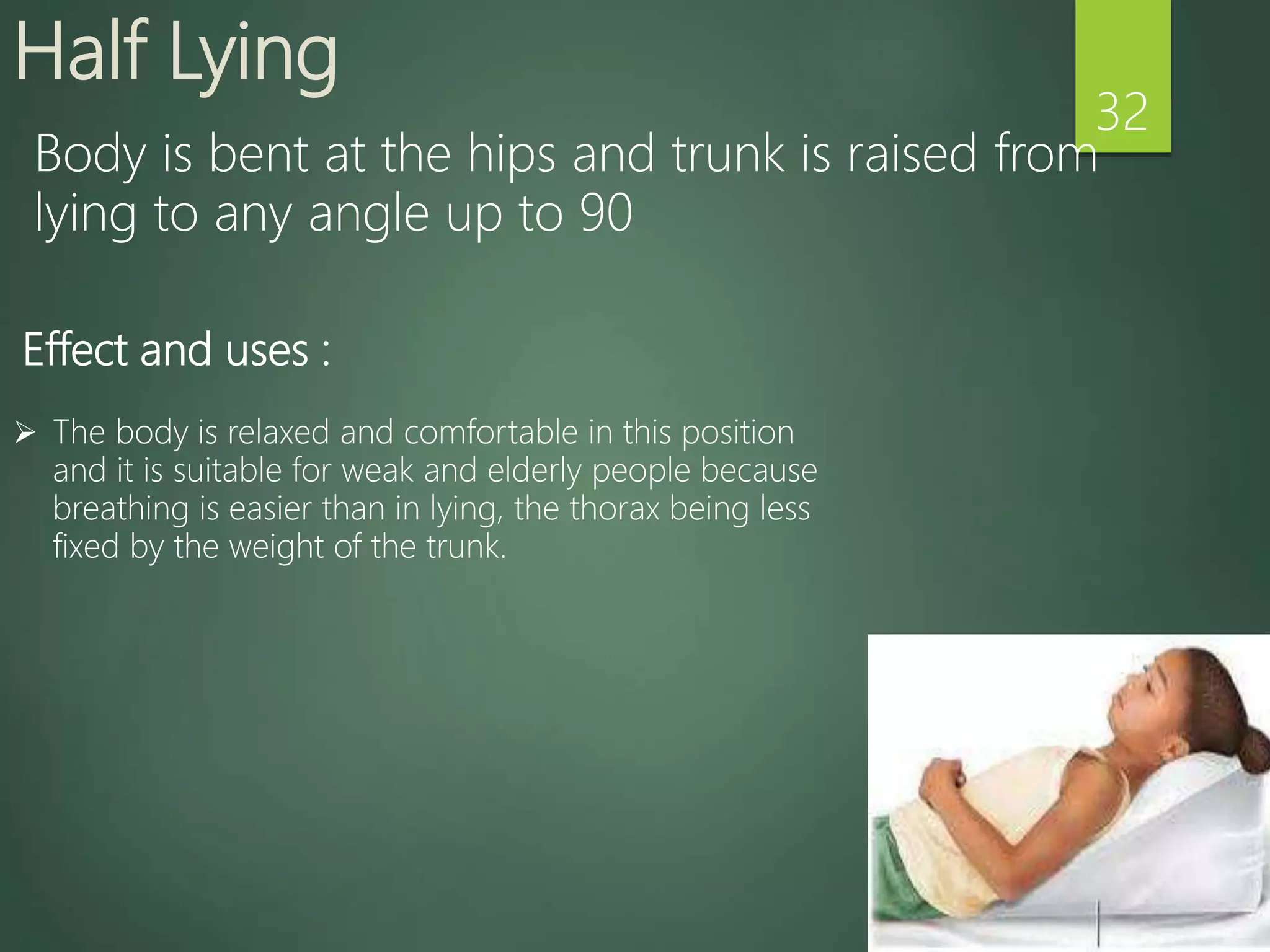 Half Lying

32

Body is bent at the hips and trunk is raised from lying to any angle up to 90

Effect and uses :

➢ The body is relaxed and comfortable in this position and it is suitable for weak and elderly people because breathing is easier than in lying, the thorax being less fixed by the weight of the trunk.